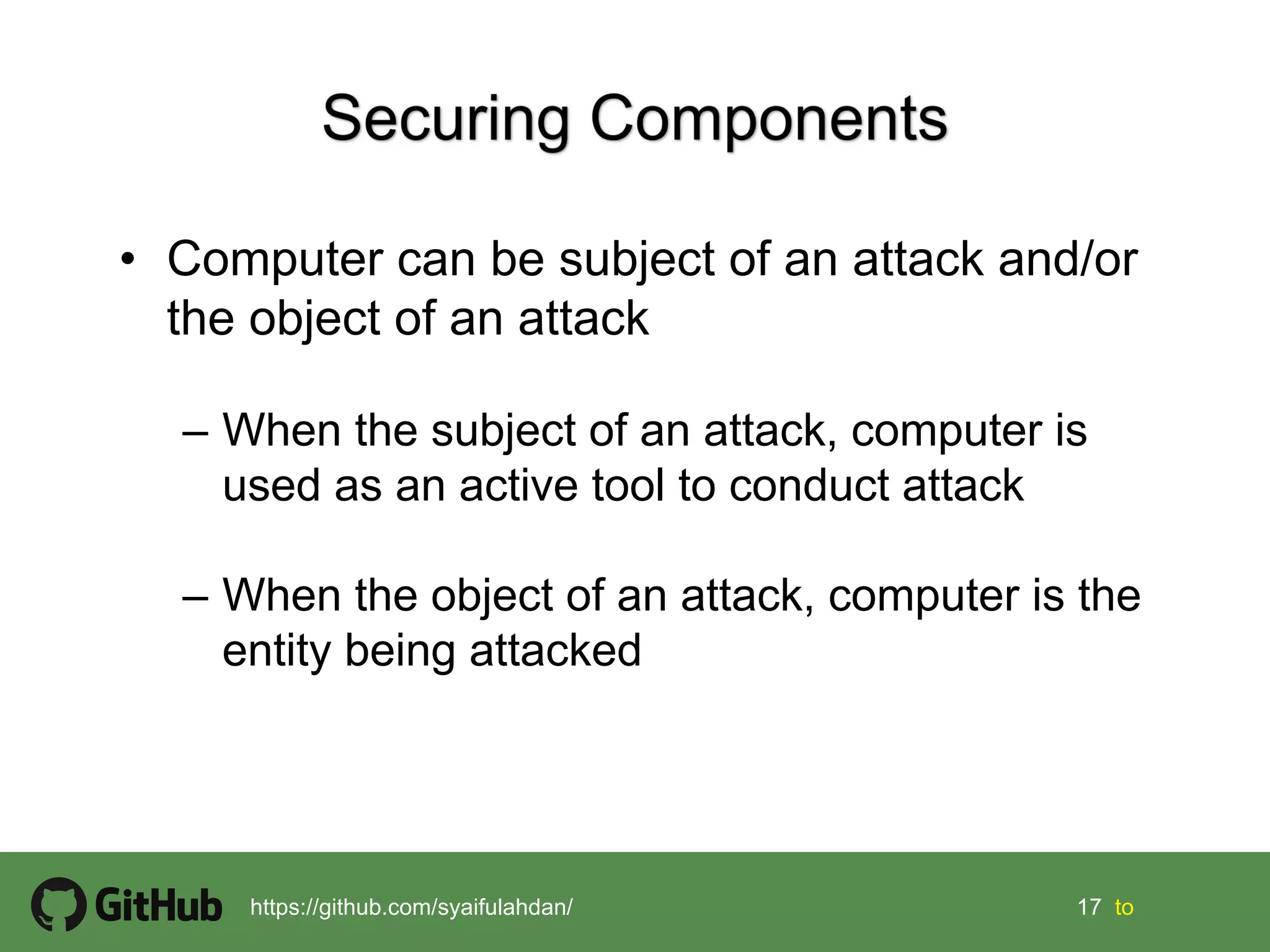 Securing Components

• Computer can be subject of an attack and/or the object of an attack

– When the subject of an attack, computer is used as an active tool to conduct attack

– When the object of an attack, computer is the entity being attacked

GitHub https://github.com/syaifulahdan/ 17 to